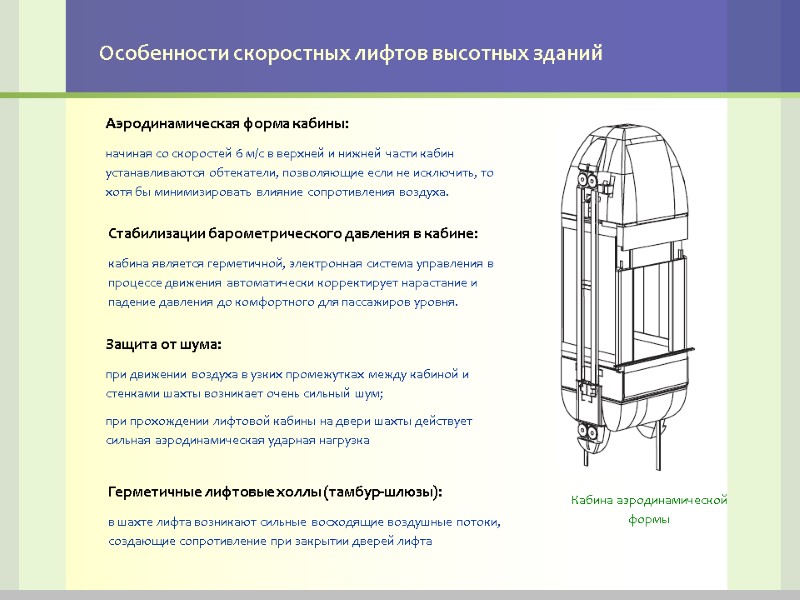 Особенности скоростных лифтов высотных зданий

Аэродинамическая форма кабины:

начиная со скоростей 6 м/с в верхней и нижней части кабин устанавливаются обтекатели, позволяющие если не исключить, то хотя бы минимизировать влияние сопротивления воздуха.

Стабилизации барометрического давления в кабине:

кабина является герметичной, электронная система управления в процессе движения автоматически корректирует нарастание и падение давления до комфортного для пассажиров уровня.

Защита от шума:

при движении воздуха в узких промежутках между кабиной и стенками шахты возникает очень сильный шум;

при прохождении лифтовой кабины на двери шахты действует сильная аэродинамическая ударная нагрузка

Герметичные лифтовые холлы (тамбур-шлюзы):

в шахте лифта возникают сильные восходящие воздушные потоки, создающие сопротивление при закрытии дверей лифта

Кабина аэродинамической формы